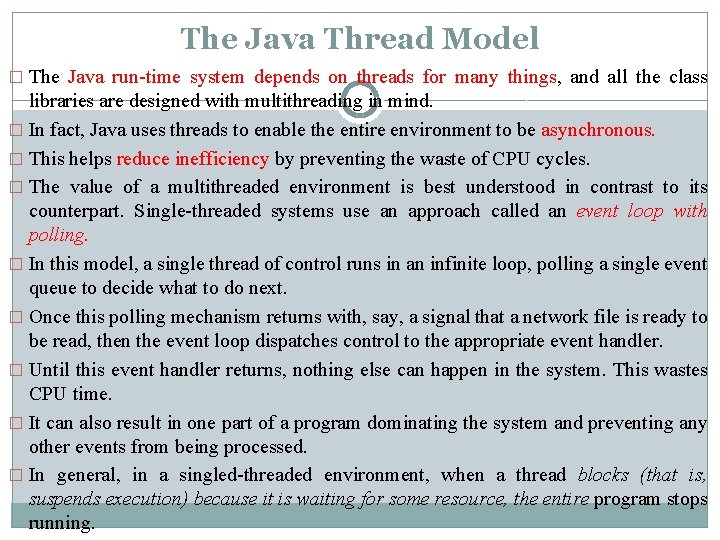 The Java Thread Model

□ The Java run-time system depends on threads for many things, and all the class libraries are designed with multithreading in mind.

□ In fact, Java uses threads to enable the entire environment to be asynchronous.

□ This helps reduce inefficiency by preventing the waste of CPU cycles.

□ The value of a multithreaded environment is best understood in contrast to its counterpart. Single-threaded systems use an approach called an event loop with polling.

□ In this model, a single thread of control runs in an infinite loop, polling a single event queue to decide what to do next.

□ Once this polling mechanism returns with, say, a signal that a network file is ready to be read, then the event loop dispatches control to the appropriate event handler.

□ Until this event handler returns, nothing else can happen in the system. This wastes CPU time.

□ It can also result in one part of a program dominating the system and preventing any other events from being processed.

□ In general, in a singled-threaded environment, when a thread blocks (that is, suspends execution) because it is waiting for some resource, the entire program stops running.